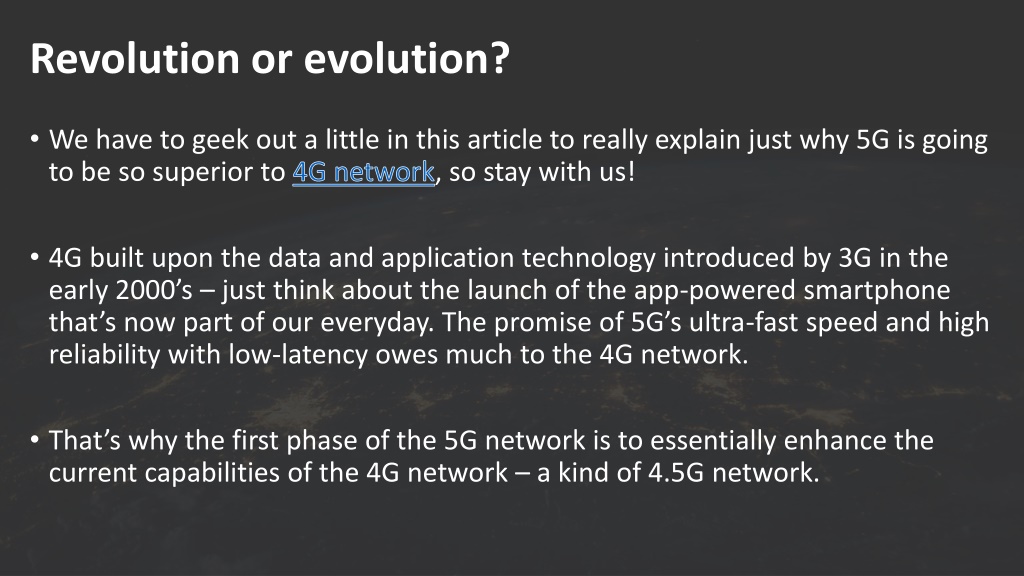 Revolution or evolution?

• We have to geek out a little in this article to really explain just why 5G is going to be so superior to 4G network, so stay with us!

• 4G built upon the data and application technology introduced by 3G in the early 2000’s – just think about the launch of the app-powered smartphone that’s now part of our everyday. The promise of 5G’s ultra-fast speed and high reliability with low-latency owes much to the 4G network.

• That’s why the first phase of the 5G network is to essentially enhance the current capabilities of the 4G network – a kind of 4.5G network.